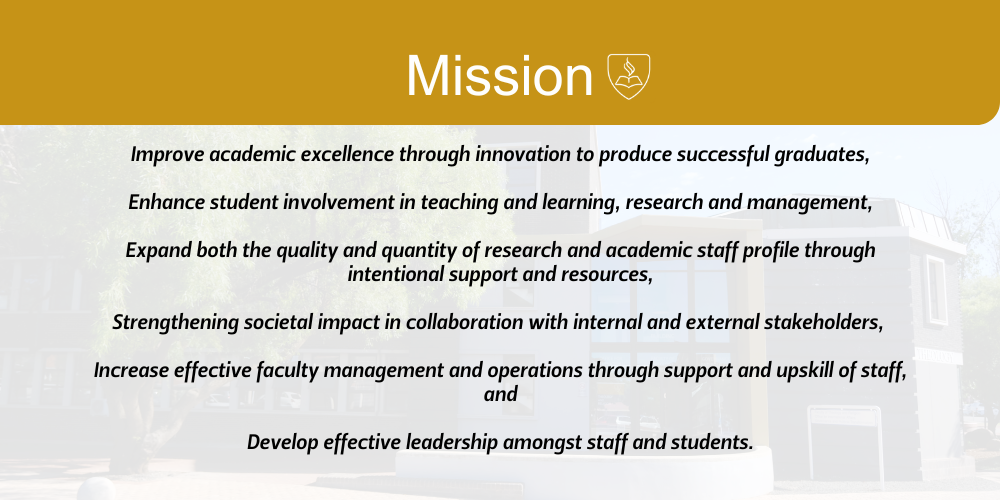 Mission

Improve academic excellence through innovation to produce successful graduates,

Enhance student involvement in teaching and learning, research and management,

Expand both the quality and quantity of research and academic staff profile through intentional support and resources,

Strengthening societal impact in collaboration with internal and external stakeholders,

Increase effective faculty management and operations through support and upskill of staff, and

Develop effective leadership amongst staff and students.